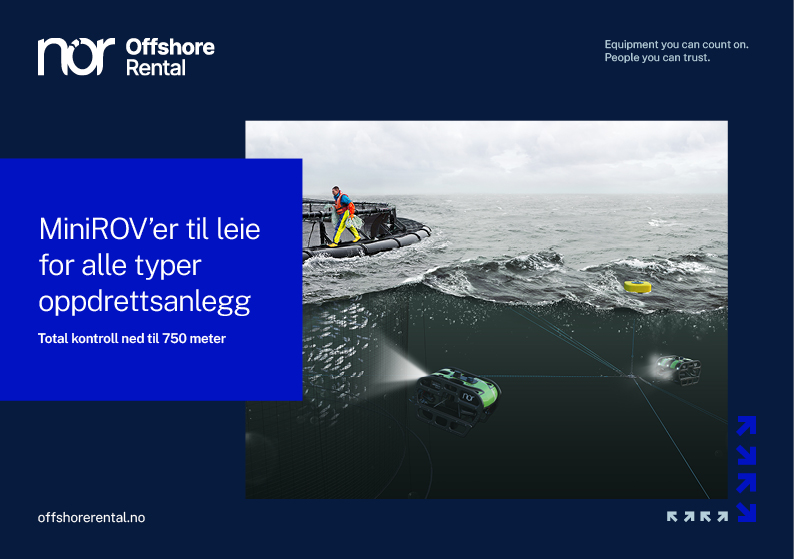 nor Offshore Rental

Equipment you can count on.
People you can trust.

MiniROV'er til leie for alle typer oppdrettsanlegg

Total kontroll ned til 750 meter

nor

offshorerental.no